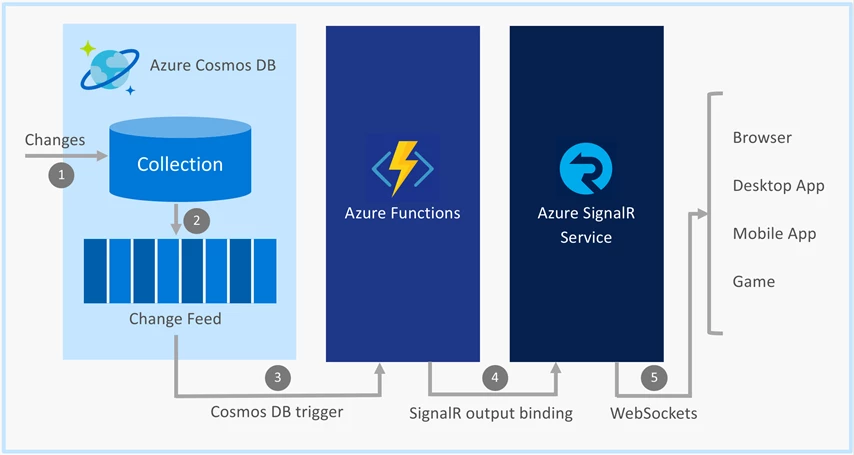 Azure Cosmos DB

Changes

1

Collection

2

Change Feed

Azure Functions

Azure SignalR Service

Browser

Desktop App

Mobile App

Game

3

Cosmos DB trigger

4

SignalR output binding

5

WebSockets